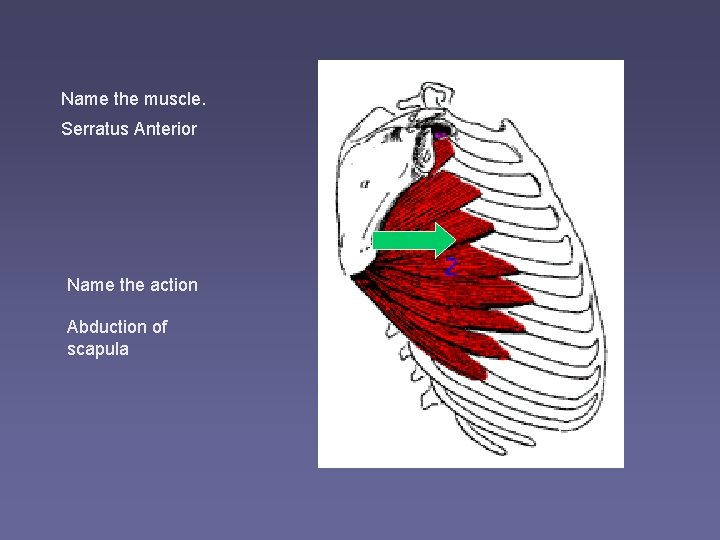 Name the muscle.

Serratus Anterior

Name the action

Abduction of scapula

2